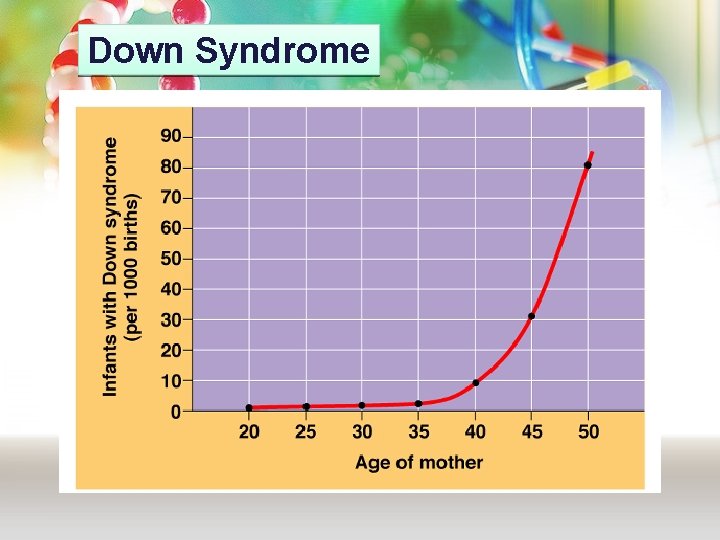 Down Syndrome

Infants with Down syndrome (per 1000 births)

90
80
70
60
50
40
30
20
10
0

20 25 30 35 40 45 50

Age of mother